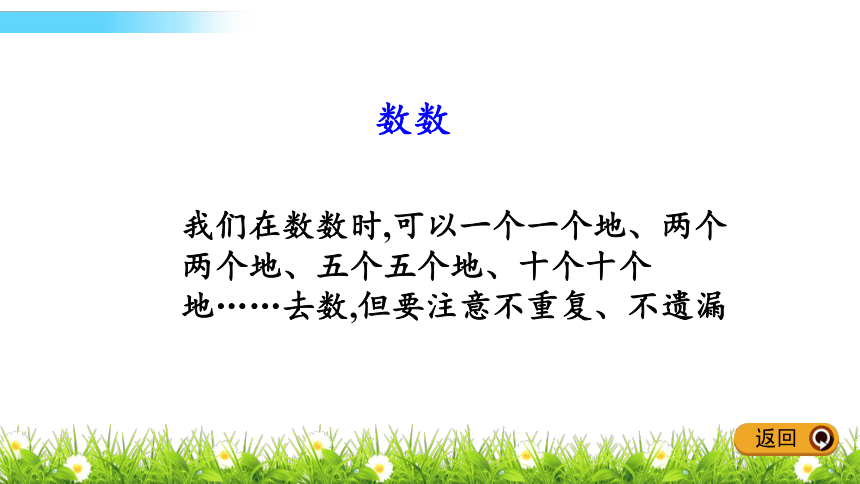 数数

我们在数数时,可以一个一个地、两个两个地、五个五个地、十个十个地……去数,但要注意不重复、不遗漏

返回